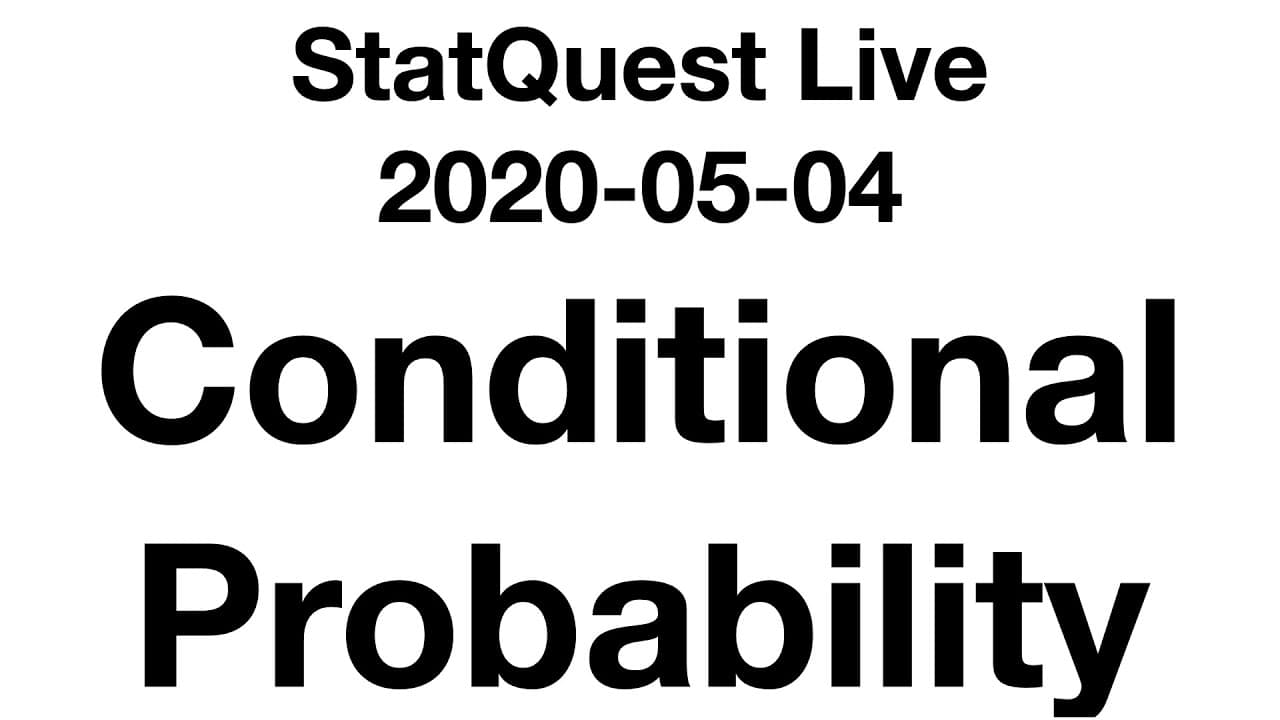 StatQuest Live
2020-05-04
Conditional
Probability